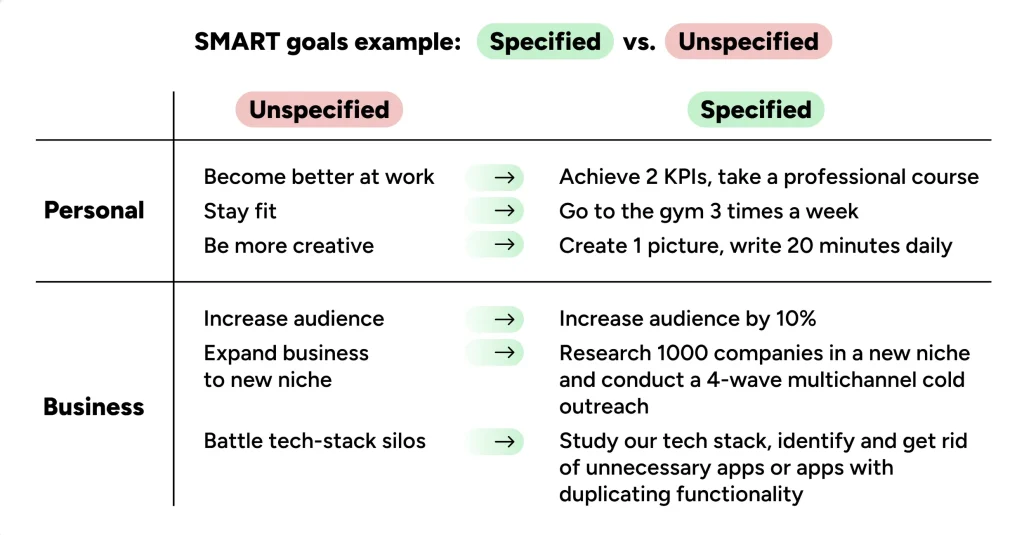 SMART goals example: Specified vs. Unspecified

| | Unspecified | | Specified |
|---|---|---|---|
| Personal | Become better at work | → | Achieve 2 KPIs, take a professional course |
| | Stay fit | → | Go to the gym 3 times a week |
| | Be more creative | → | Create 1 picture, write 20 minutes daily |
| Business | Increase audience | → | Increase audience by 10% |
| | Expand business to new niche | → | Research 1000 companies in a new niche and conduct a 4-wave multichannel cold outreach |
| | Battle tech-stack silos | → | Study our tech stack, identify and get rid of unnecessary apps or apps with duplicating functionality |